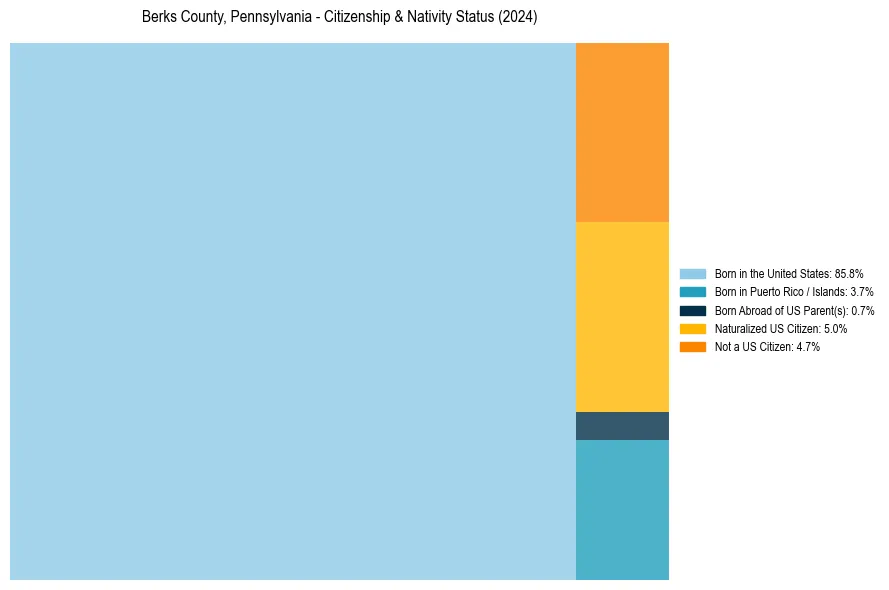 Berks County, Pennsylvania - Citizenship & Nativity Status (2024)

Born in the United States: 85.8%
Born in Puerto Rico / Islands: 3.7%
Born Abroad of US Parent(s): 0.7%
Naturalized US Citizen: 5.0%
Not a US Citizen: 4.7%